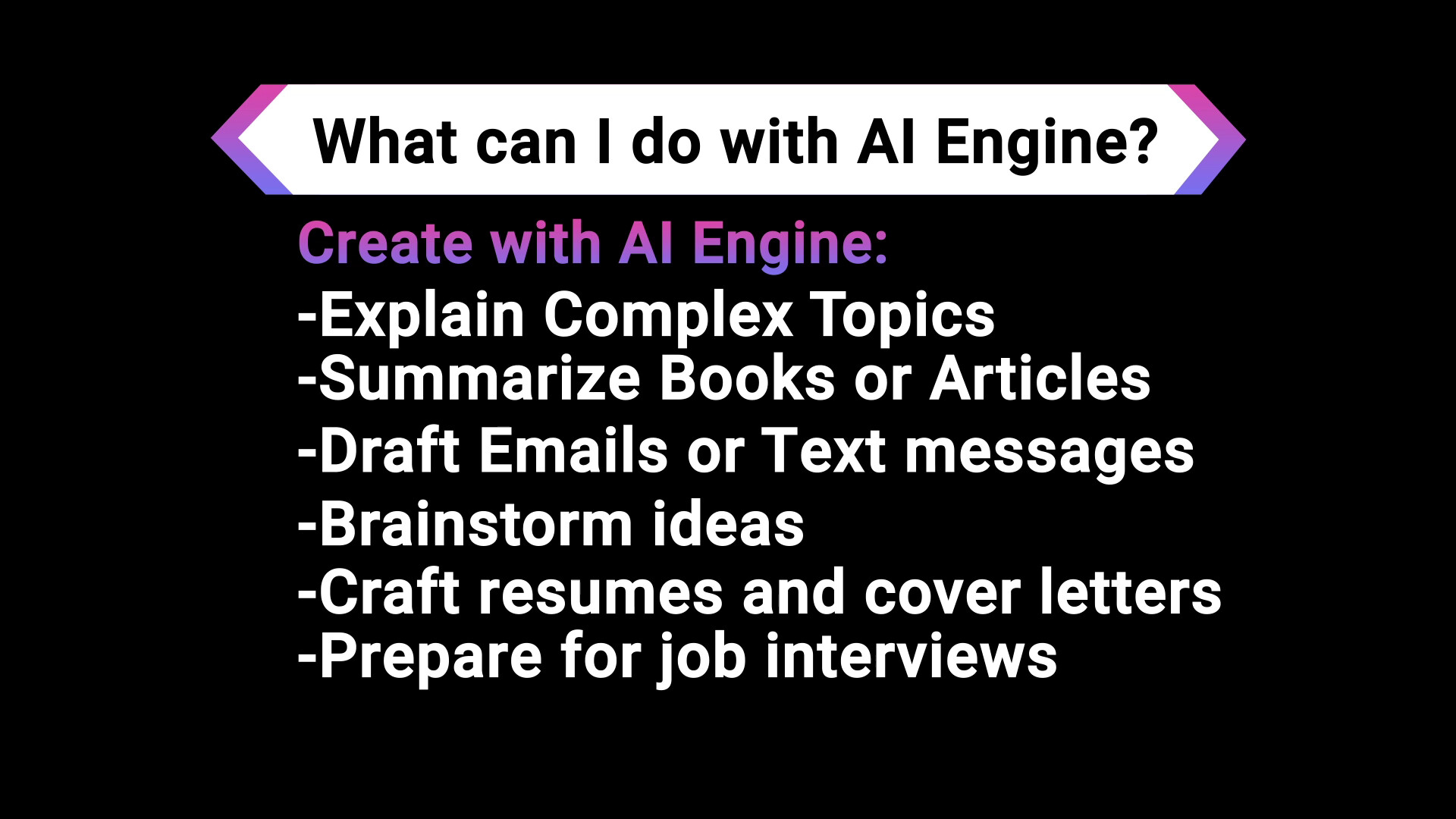 What can I do with AI Engine?

Create with AI Engine:
-Explain Complex Topics
-Summarize Books or Articles
-Draft Emails or Text messages
-Brainstorm ideas
-Craft resumes and cover letters
-Prepare for job interviews